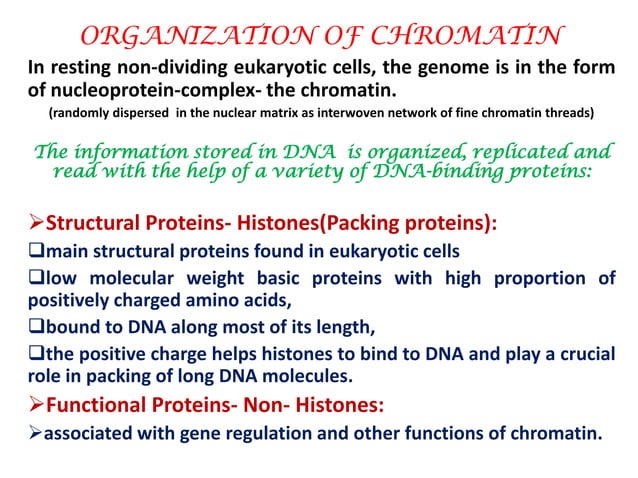 ORGANIZATION OF CHROMATIN

In resting non-dividing eukaryotic cells, the genome is in the form of nucleoprotein-complex- the chromatin.

(randomly dispersed in the nuclear matrix as interwoven network of fine chromatin threads)

The information stored in DNA is organized, replicated and read with the help of a variety of DNA-binding proteins:

➢Structural Proteins- Histones(Packing proteins):

❑main structural proteins found in eukaryotic cells

❑low molecular weight basic proteins with high proportion of positively charged amino acids,

❑bound to DNA along most of its length,

❑the positive charge helps histones to bind to DNA and play a crucial role in packing of long DNA molecules.

➢Functional Proteins- Non- Histones:

➢associated with gene regulation and other functions of chromatin.